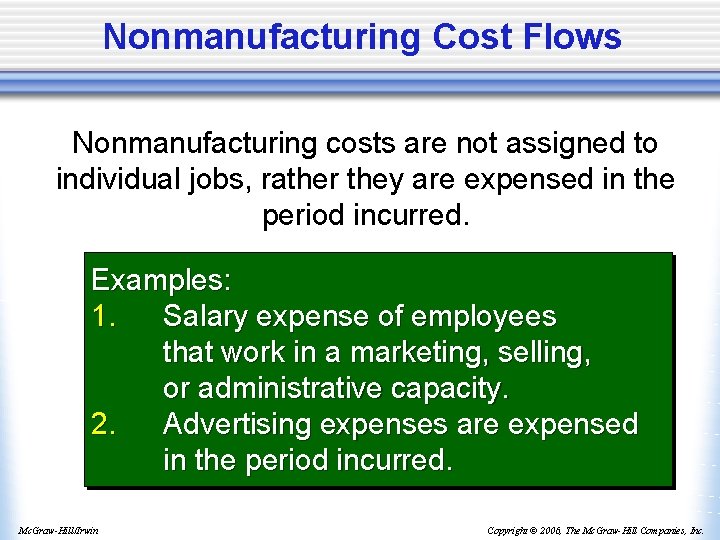 Nonmanufacturing Cost Flows

Nonmanufacturing costs are not assigned to individual jobs, rather they are expensed in the period incurred.

Examples:
1. Salary expense of employees that work in a marketing, selling, or administrative capacity.
2. Advertising expenses are expensed in the period incurred.

McGraw-Hill/Irwin

Copyright © 2006, The McGraw-Hill Companies, Inc.